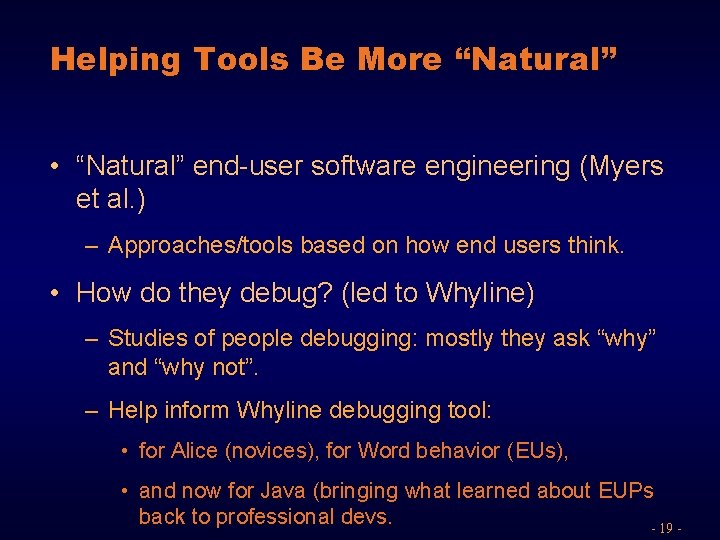 Helping Tools Be More “Natural”

• “Natural” end-user software engineering (Myers et al.)

– Approaches/tools based on how end users think.

• How do they debug? (led to Whyline)

– Studies of people debugging: mostly they ask “why” and “why not”.

– Help inform Whyline debugging tool:

• for Alice (novices), for Word behavior (EUs),

• and now for Java (bringing what learned about EUPs back to professional devs.

- 19 -